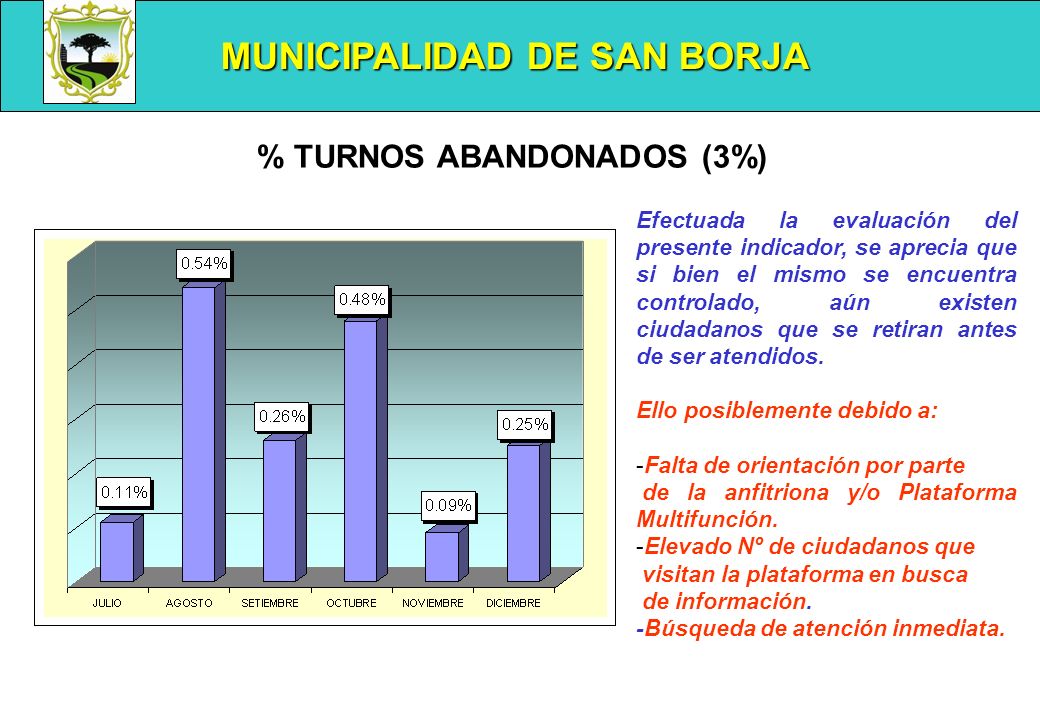 MUNICIPALIDAD DE SAN BORJA

% TURNOS ABANDONADOS (3%)

0.11%
0.54%
0.26%
0.48%
0.09%
0.25%

JULIO AGOSTO SETIEMBRE OCTUBRE NOVIEMBRE DICIEMBRE

Efectuada la evaluación del presente indicador, se aprecia que si bien el mismo se encuentra controlado, aún existen ciudadanos que se retiran antes de ser atendidos.

Ello posiblemente debido a:

-Falta de orientación por parte de la anfitriona y/o Plataforma Multifunción.
-Elevado Nº de ciudadanos que visitan la plataforma en busca de información.
-Búsqueda de atención inmediata.